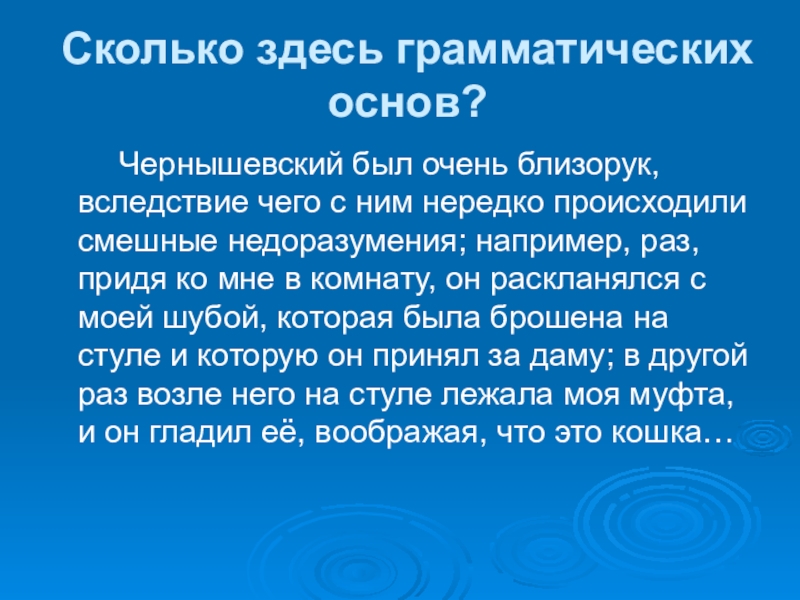 Сколько здесь грамматических основ?

Чернышевский был очень близорук, вследствие чего с ним нередко происходили смешные недоразумения; например, раз, придя ко мне в комнату, он раскланялся с моей шубой, которая была брошена на стуле и которую он принял за даму; в другой раз возле него на стуле лежала моя муфта, и он гладил её, воображая, что это кошка…